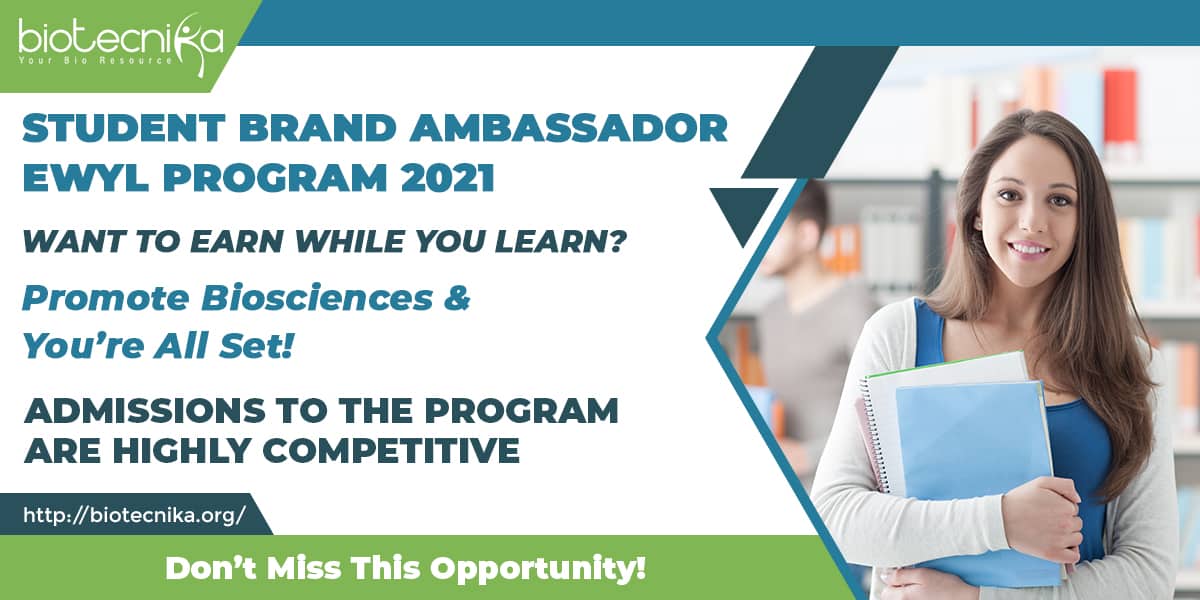 biotecnika
Your Bio Resource

STUDENT BRAND AMBASSADOR EWYL PROGRAM 2021

WANT TO EARN WHILE YOU LEARN?

Promote Biosciences & You're All Set!

ADMISSIONS TO THE PROGRAM ARE HIGHLY COMPETITIVE

http://biotecnika.org/

Don't Miss This Opportunity!